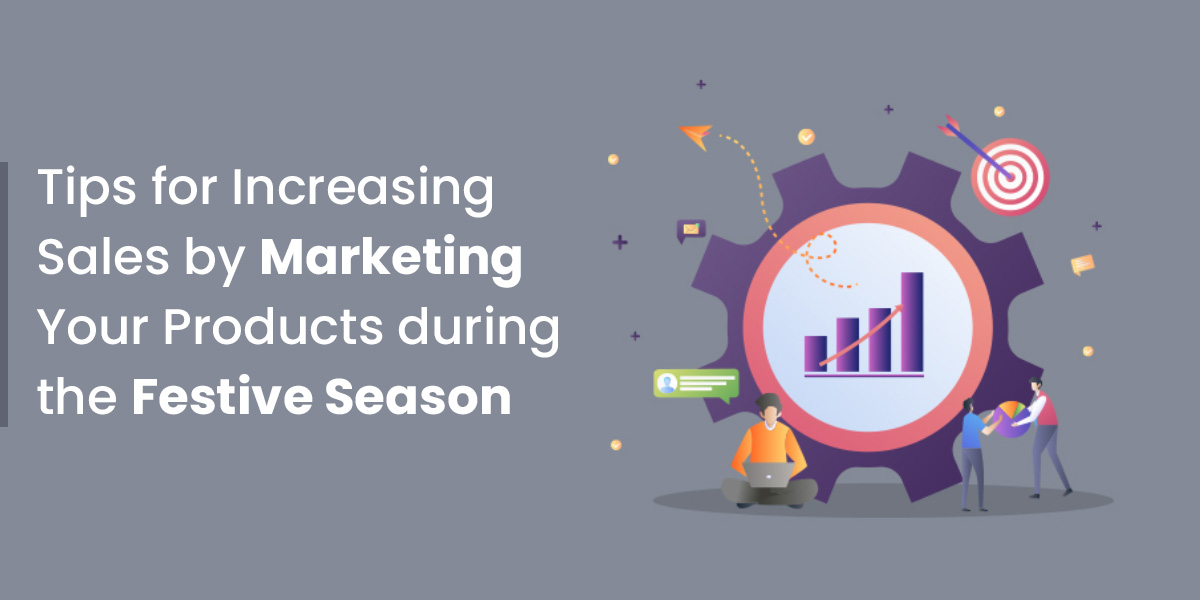 Tips for Increasing Sales by Marketing Your Products during the Festive Season